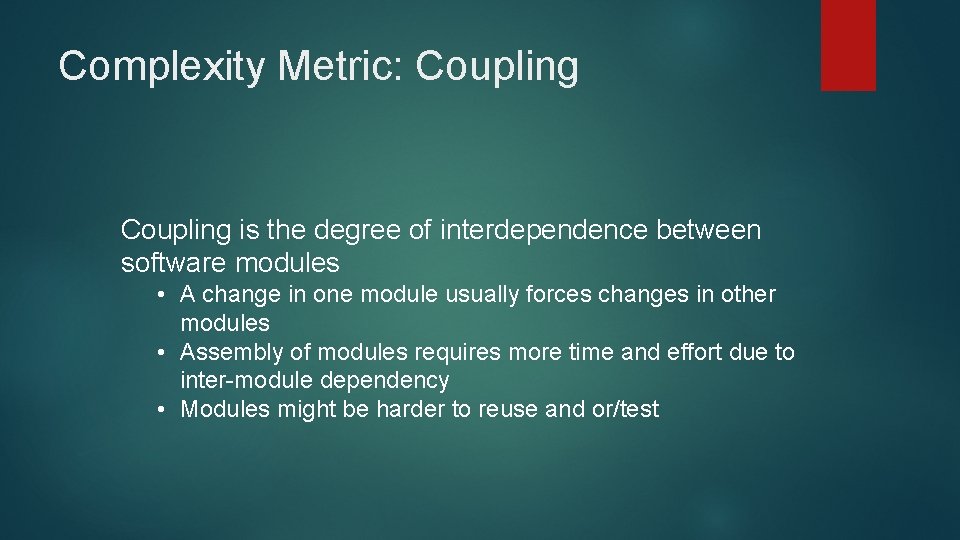 Complexity Metric: Coupling

Coupling is the degree of interdependence between software modules

• A change in one module usually forces changes in other modules
• Assembly of modules requires more time and effort due to inter-module dependency
• Modules might be harder to reuse and or/test